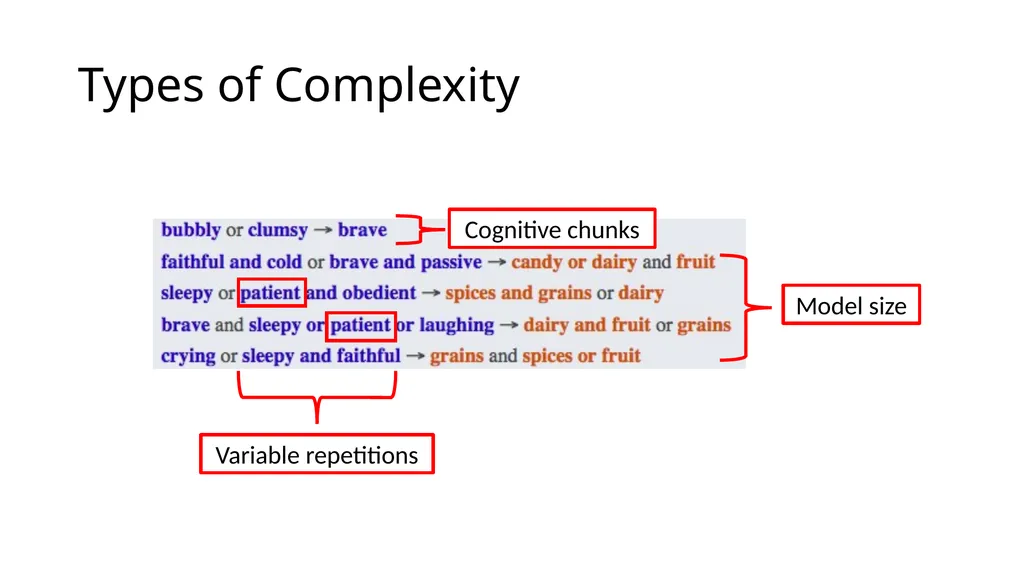 Types of Complexity

bubbly or clumsy → brave
faithful and cold or brave and passive → candy or dairy and fruit
sleepy or patient and obedient → spices and grains or dairy
brave and sleepy or patient or laughing → dairy and fruit or grains
crying or sleepy and faithful → grains and spices or fruit

Cognitive chunks

Model size

Variable repetitions